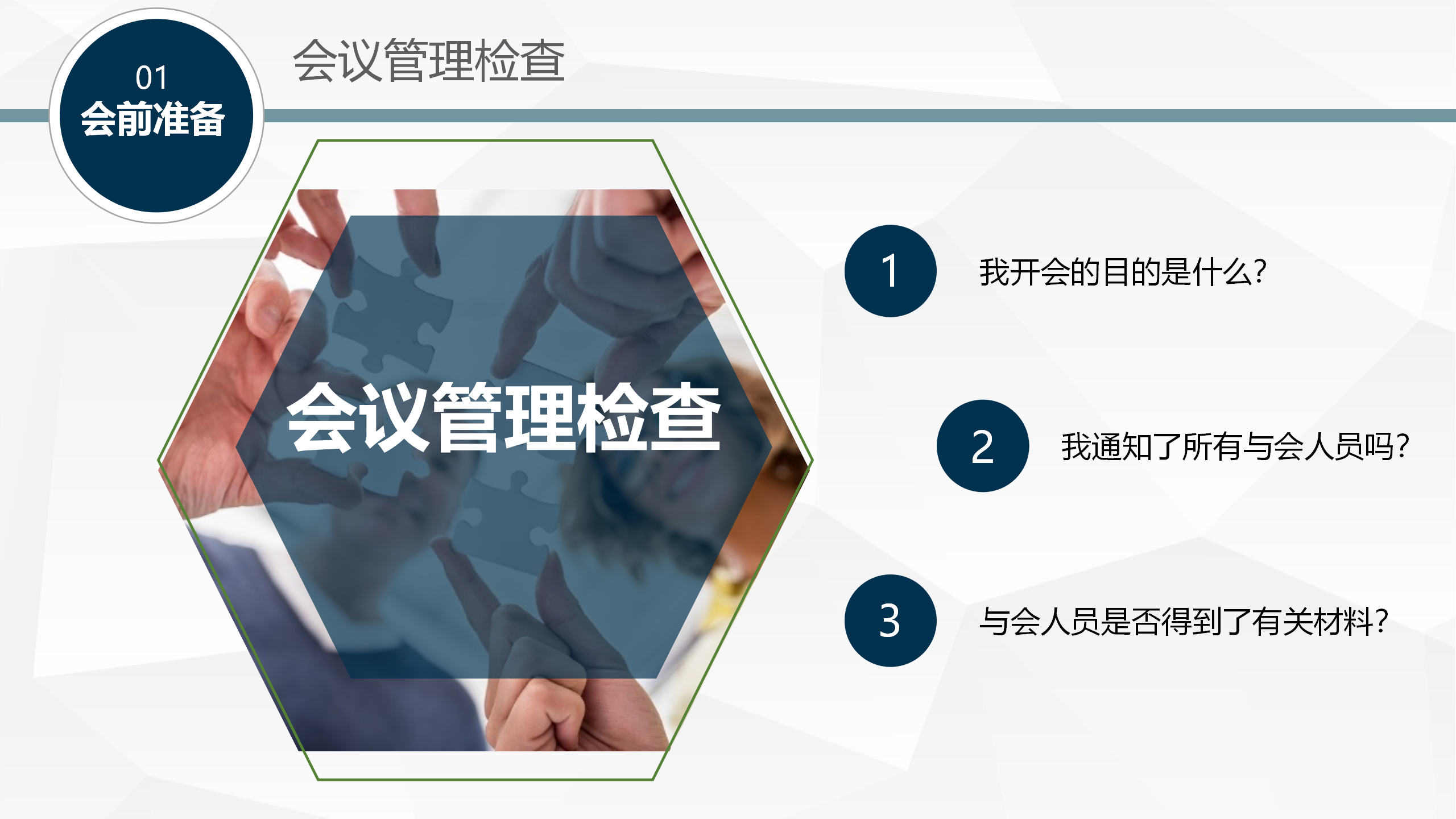 01
会前准备

会议管理检查

会议管理检查

1
我开会的目的是什么?

2
我通知了所有与会人员吗?

3
与会人员是否得到了有关材料?